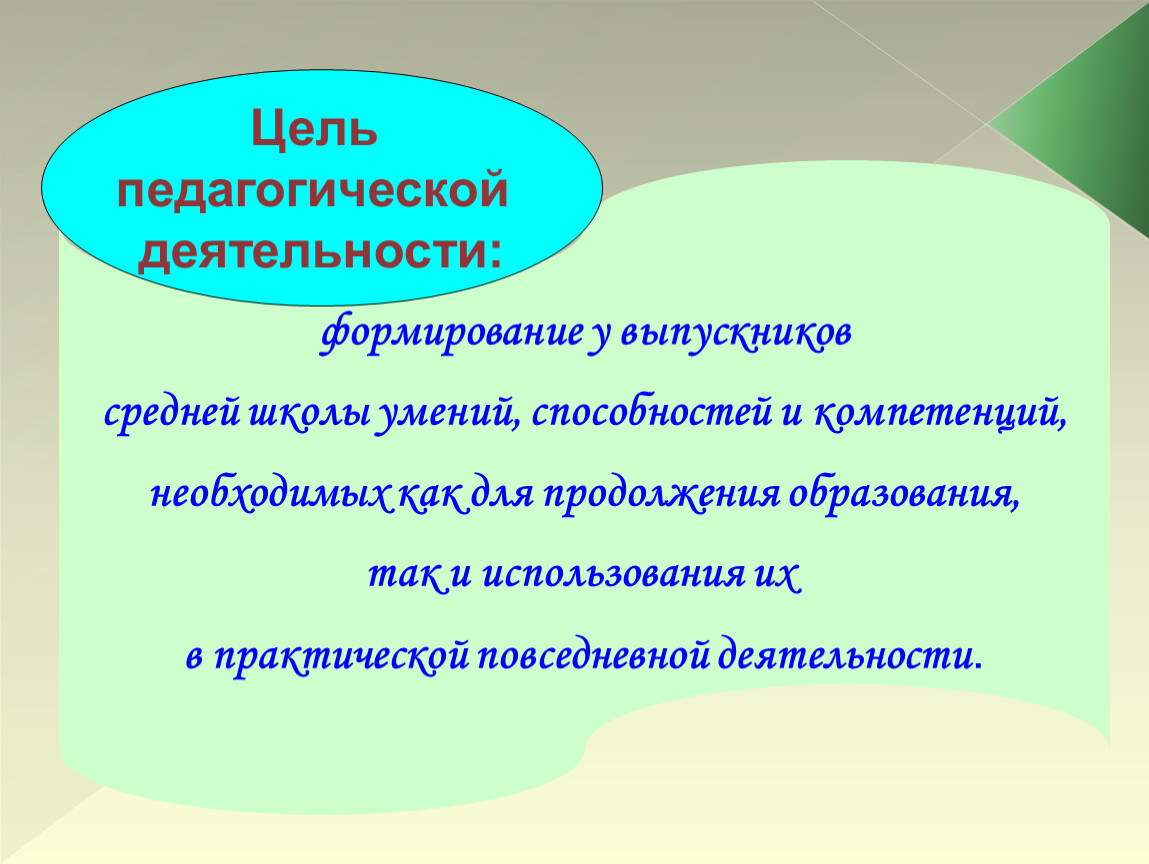 Цель педагогической деятельности:

формирование у выпускников средней школы умений, способностей и компетенций, необходимых как для продолжения образования, так и использования их в практической повседневной деятельности.